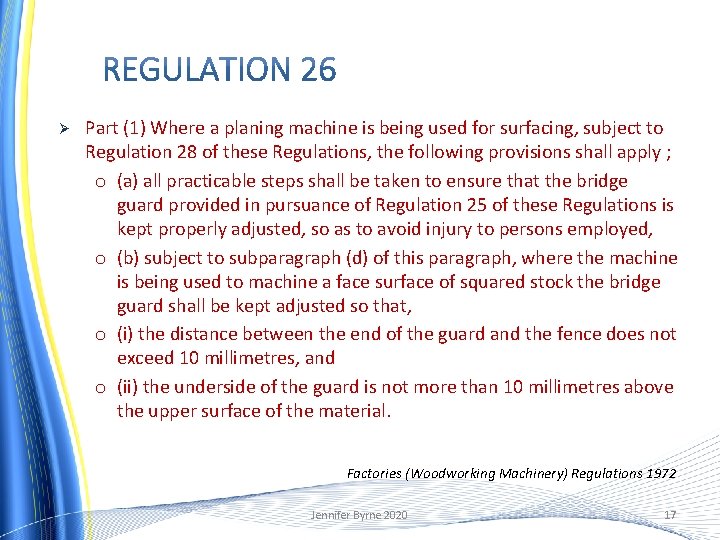 REGULATION 26

➢ Part (1) Where a planing machine is being used for surfacing, subject to Regulation 28 of these Regulations, the following provisions shall apply ;

o (a) all practicable steps shall be taken to ensure that the bridge guard provided in pursuance of Regulation 25 of these Regulations is kept properly adjusted, so as to avoid injury to persons employed,

o (b) subject to subparagraph (d) of this paragraph, where the machine is being used to machine a face surface of squared stock the bridge guard shall be kept adjusted so that,

o (i) the distance between the end of the guard and the fence does not exceed 10 millimetres, and

o (ii) the underside of the guard is not more than 10 millimetres above the upper surface of the material.

Factories (Woodworking Machinery) Regulations 1972

Jennifer Byrne 2020

17